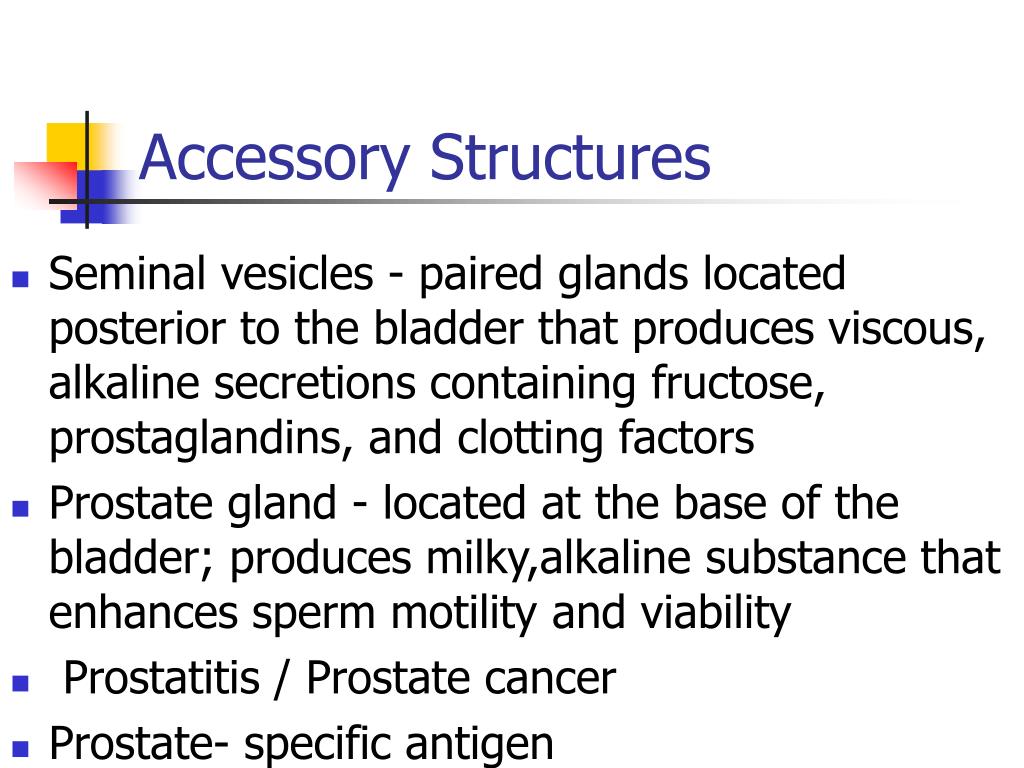 Accessory Structures

- Seminal vesicles - paired glands located posterior to the bladder that produces viscous, alkaline secretions containing fructose, prostaglandins, and clotting factors
- Prostate gland - located at the base of the bladder; produces milky,alkaline substance that enhances sperm motility and viability
- Prostatitis / Prostate cancer
- Prostate- specific antigen